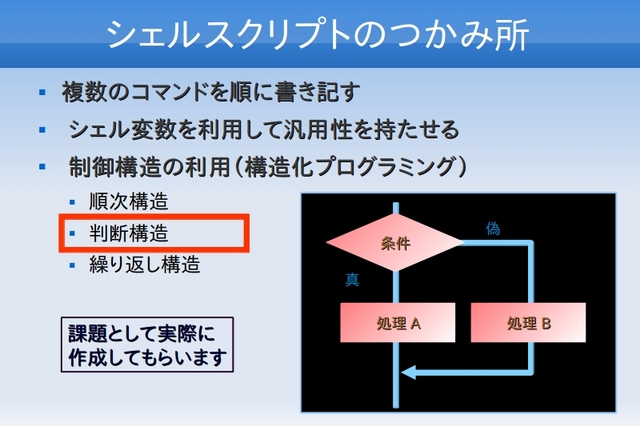 シェルスクリプトのつかみ所

▪ 複数のコマンドを順に書き記す
▪ シェル変数を利用して汎用性を持たせる
▪ 制御構造の利用（構造化プログラミング）
▪ 順次構造
▪ 判断構造
▪ 繰り返し構造

課題として実際に作成してもらいます

条件
偽
真
処理 A
処理 B